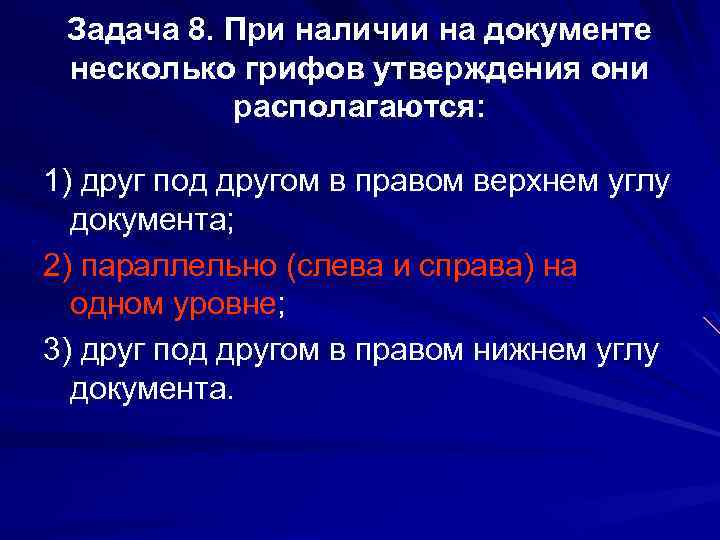 Задача 8. При наличии на документе несколько грифов утверждения они располагаются:

1) друг под другом в правом верхнем углу документа;

2) параллельно (слева и справа) на одном уровне;

3) друг под другом в правом нижнем углу документа.